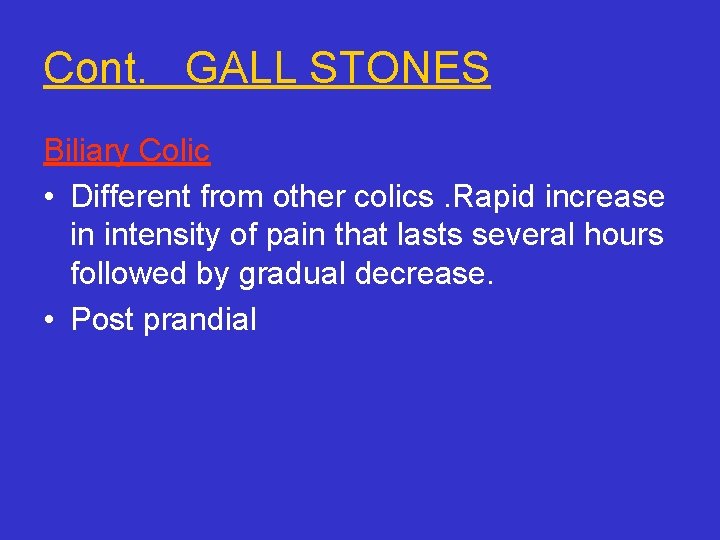 Cont. GALL STONES

Biliary Colic

• Different from other colics .Rapid increase in intensity of pain that lasts several hours followed by gradual decrease.
• Post prandial